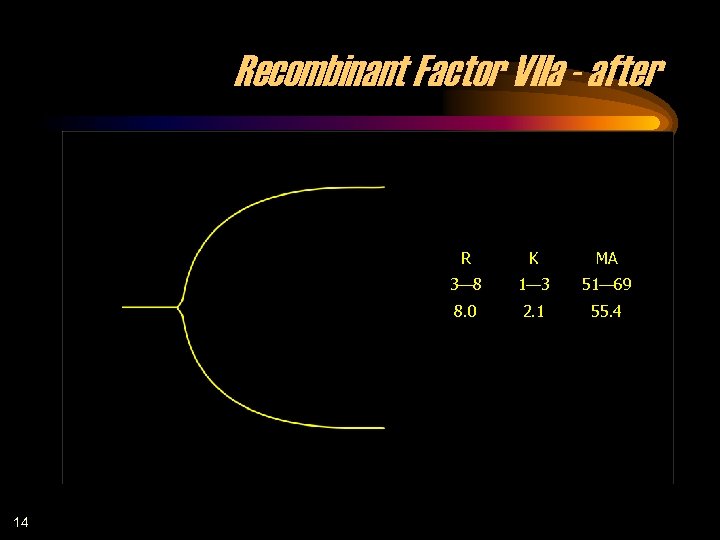 Recombinant Factor VIIa - after

| R | K | MA |
|---|---|---|
| 3—8 | 1—3 | 51—69 |
| 8.0 | 2.1 | 55.4 |

14